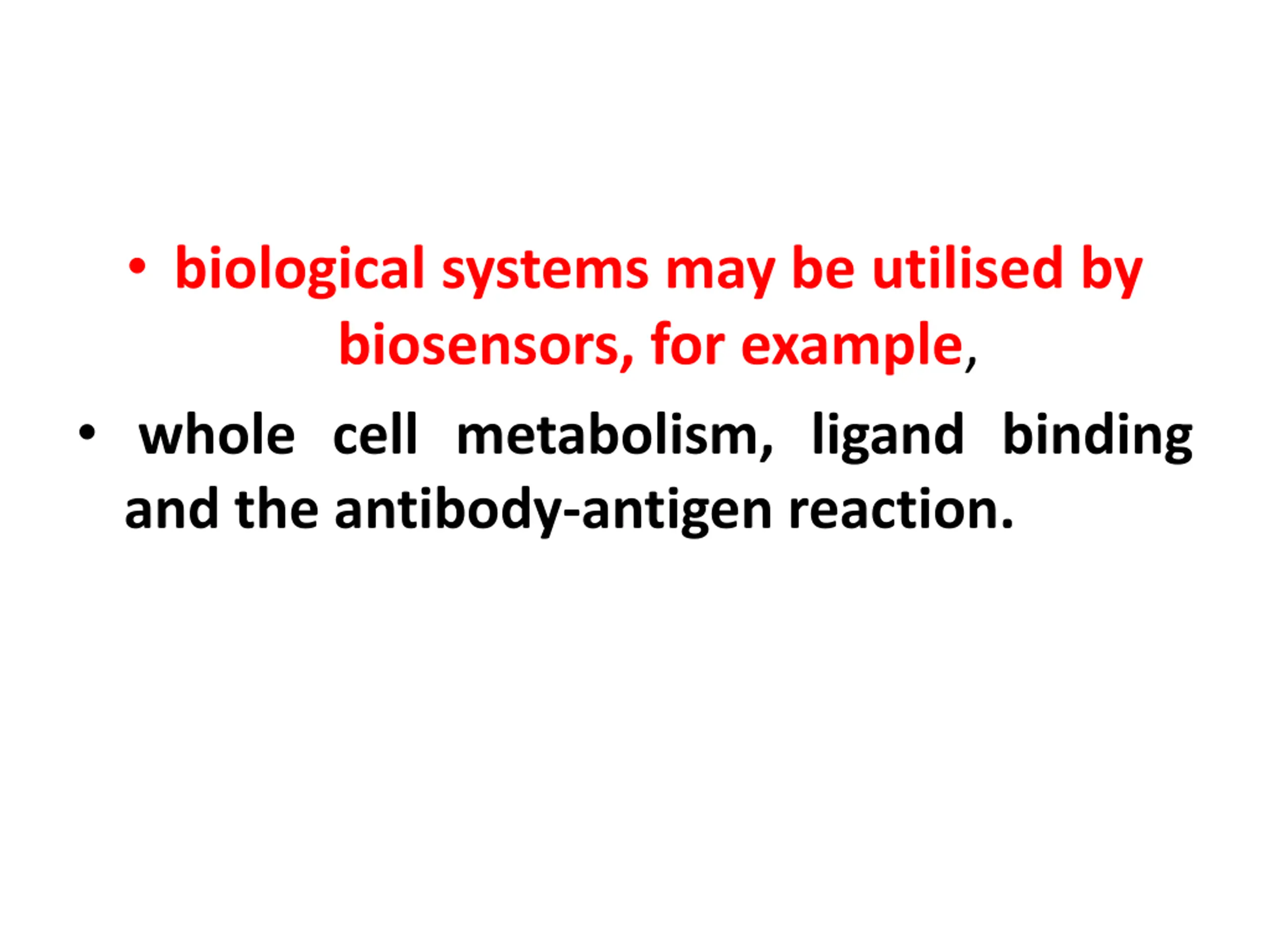 • biological systems may be utilised by biosensors, for example,

• whole cell metabolism, ligand binding and the antibody-antigen reaction.